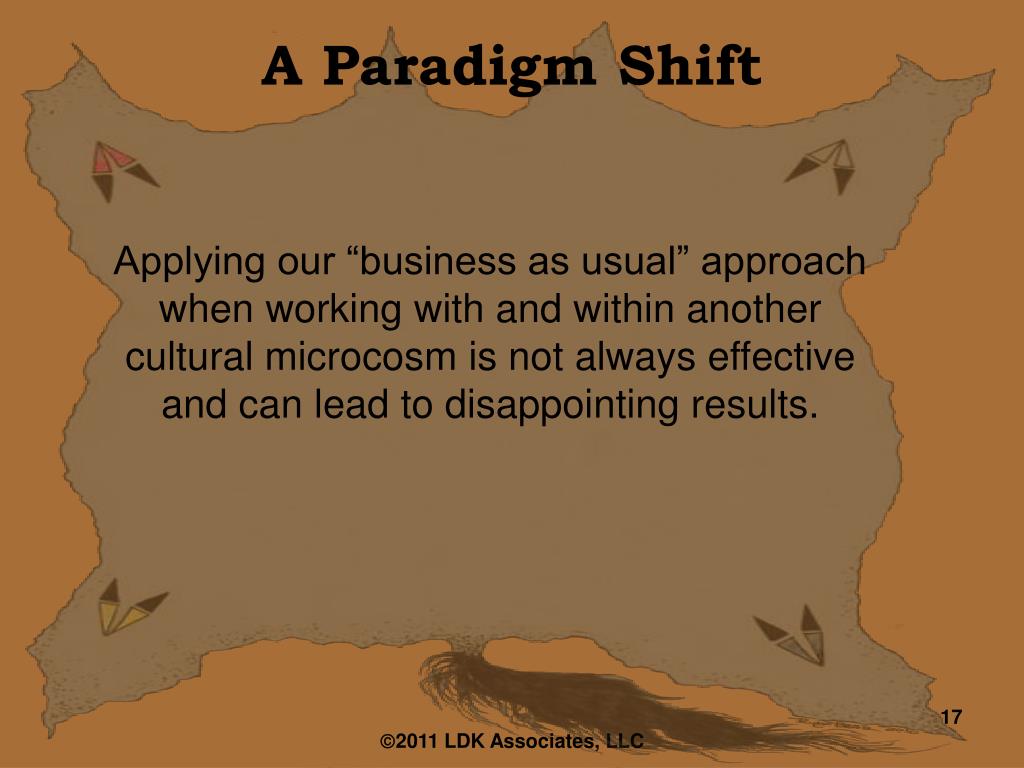 A Paradigm Shift

Applying our “business as usual” approach when working with and within another cultural microcosm is not always effective and can lead to disappointing results.

17

©2011 LDK Associates, LLC